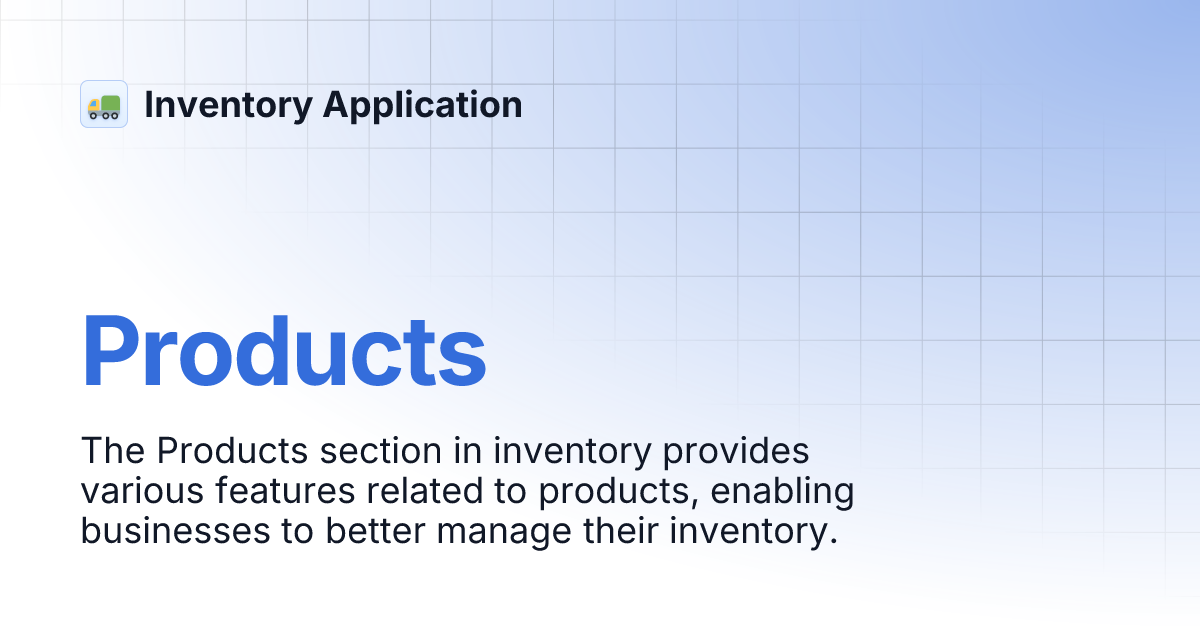 Inventory Application

Products

The Products section in inventory provides various features related to products, enabling businesses to better manage their inventory.